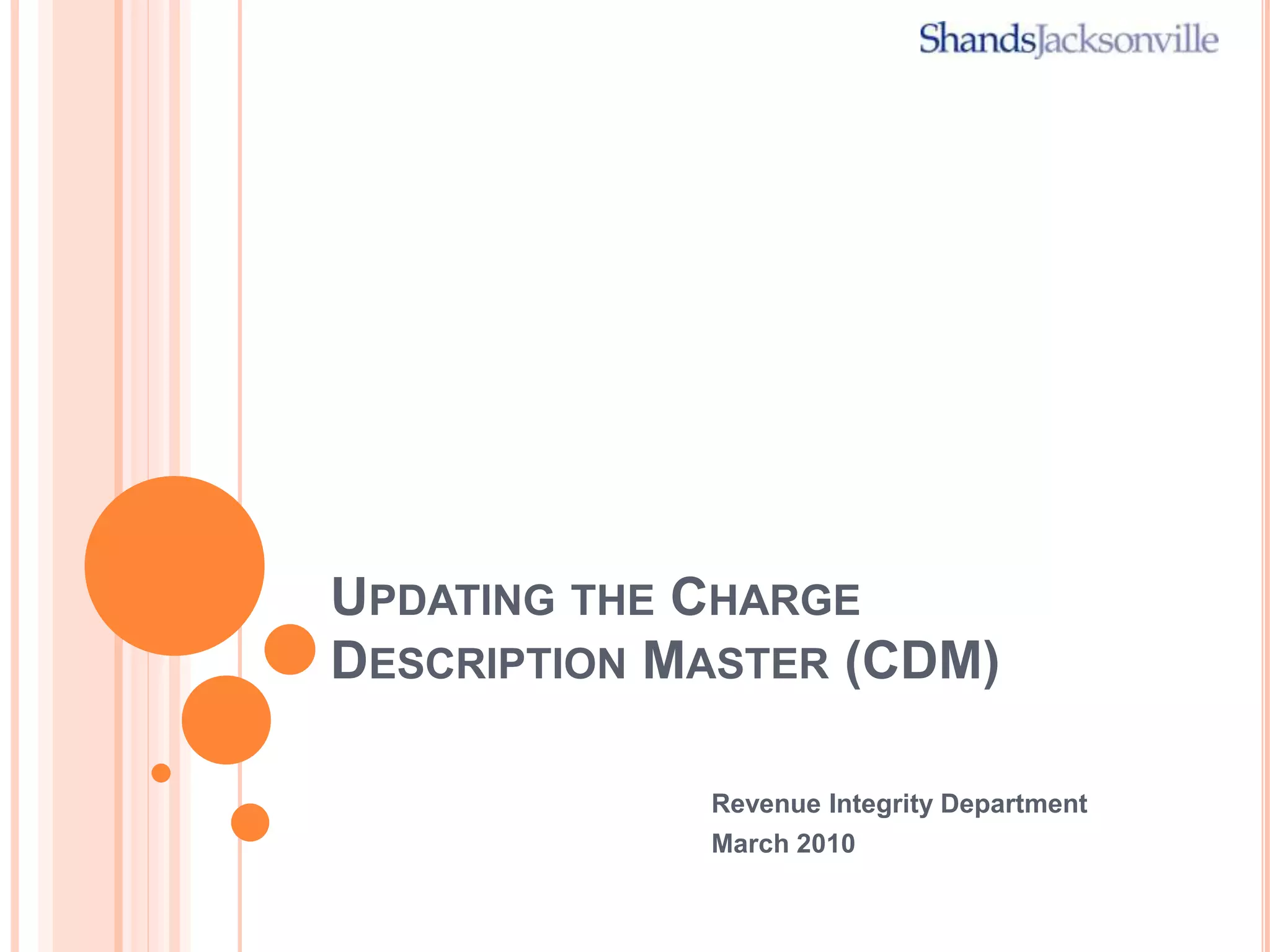 ShandsJacksonville

UPDATING THE CHARGE DESCRIPTION MASTER (CDM)

Revenue Integrity Department
March 2010